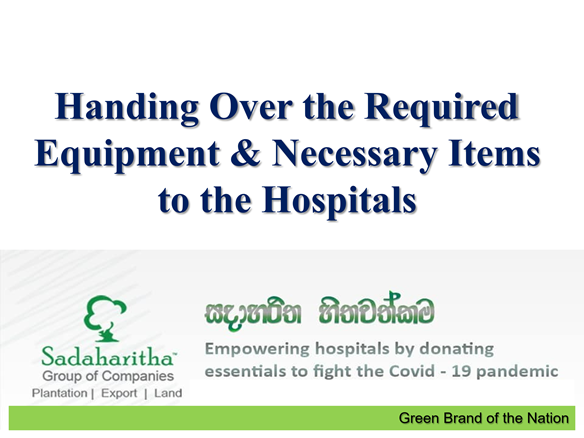 Handing Over the Required Equipment & Necessary Items to the Hospitals

Sadaharitha™
Group of Companies
Plantation | Export | Land

සදාහරිත හිතවත්කම
Empowering hospitals by donating essentials to fight the Covid - 19 pandemic

Green Brand of the Nation